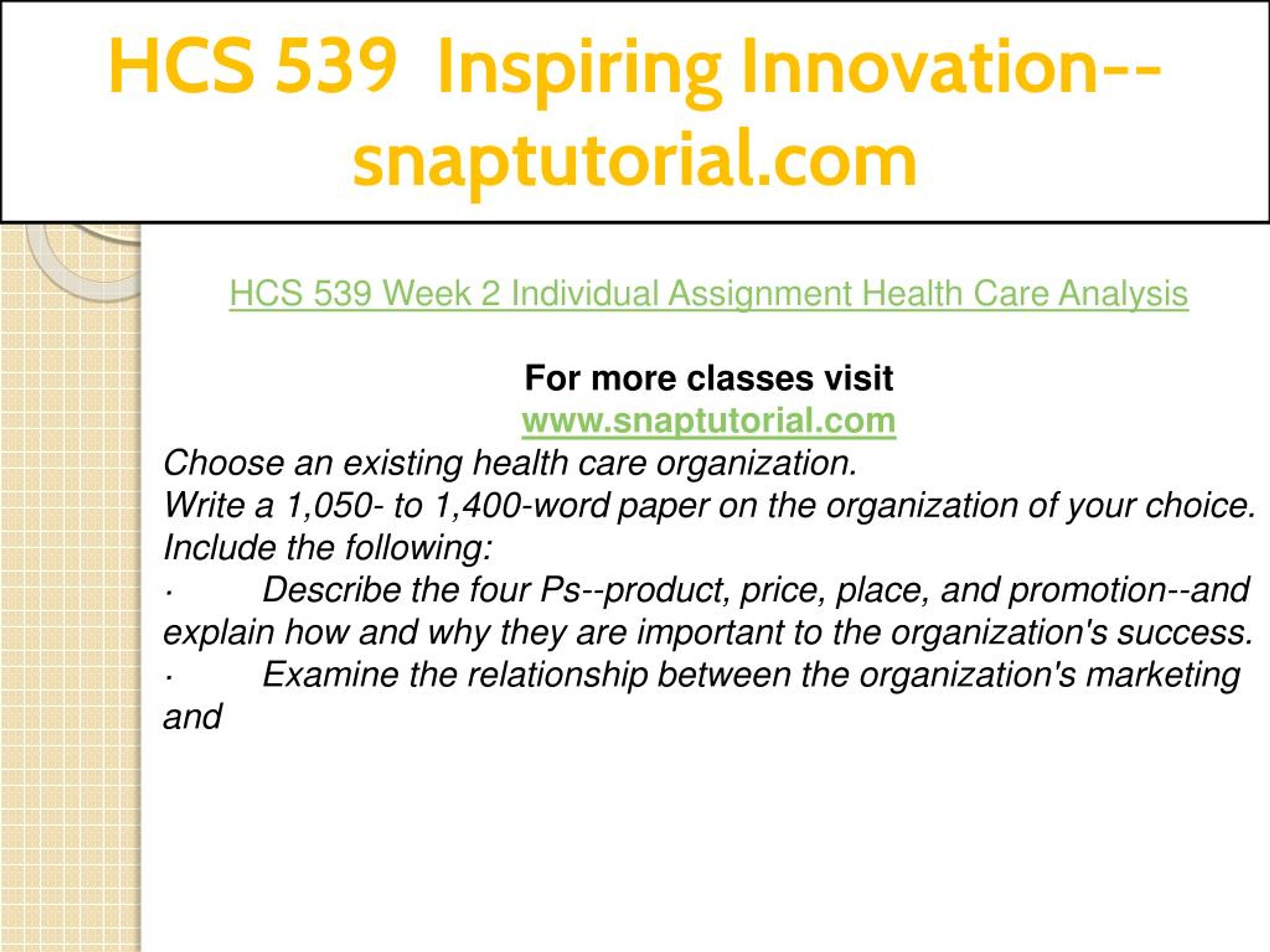 HCS 539 Inspiring Innovation--snaptutorial.com

HCS 539 Week 2 Individual Assignment Health Care Analysis

For more classes visit
www.snaptutorial.com

Choose an existing health care organization.
Write a 1,050- to 1,400-word paper on the organization of your choice.
Include the following:
· Describe the four Ps--product, price, place, and promotion--and explain how and why they are important to the organization's success.
· Examine the relationship between the organization's marketing and